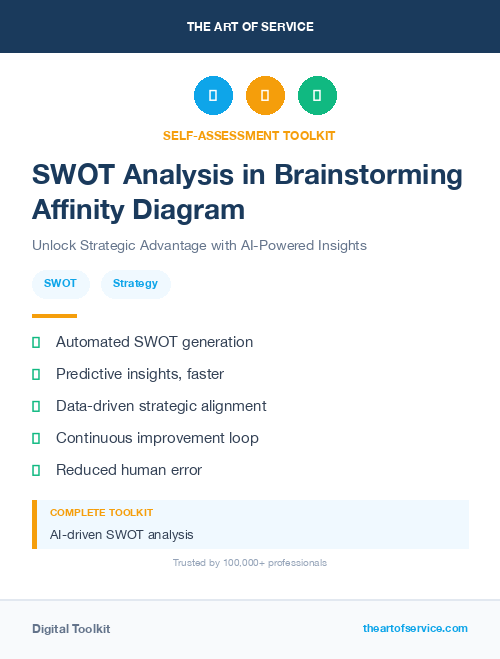 THE ART OF SERVICE

SELF-ASSESSMENT TOOLKIT

SWOT Analysis in Brainstorming Affinity Diagram

Unlock Strategic Advantage with AI-Powered Insights

SWOT

Strategy

Automated SWOT generation

Predictive insights, faster

Data-driven strategic alignment

Continuous improvement loop

Reduced human error

COMPLETE TOOLKIT

AI-driven SWOT analysis

Trusted by 100,000+ professionals

Digital Toolkit

theartofservice.com